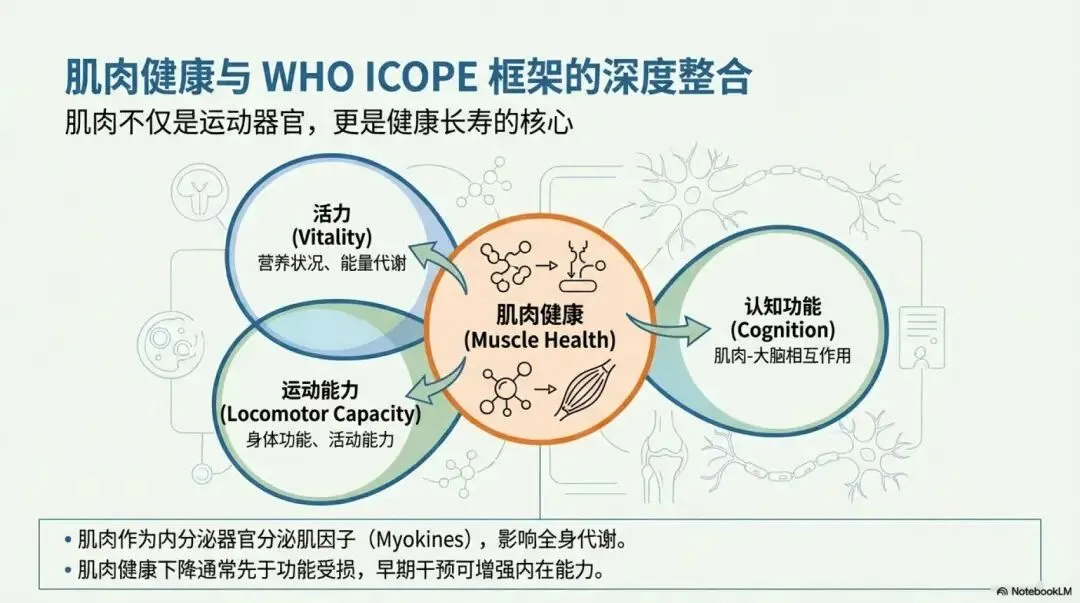 肌肉健康与 WHO ICOPE 框架的深度整合

肌肉不仅是运动器官，更是健康长寿的核心

活力
(Vitality)
营养状况、能量代谢

肌肉健康
(Muscle Health)

认知功能
(Cognition)
肌肉-大脑相互作用

运动能力
(Locomotor Capacity)
身体功能、活动能力

• 肌肉作为内分泌器官分泌肌因子（Myokines），影响全身代谢。
• 肌肉健康下降通常先于功能受损，早期干预可增强内在能力。

NotebookLM